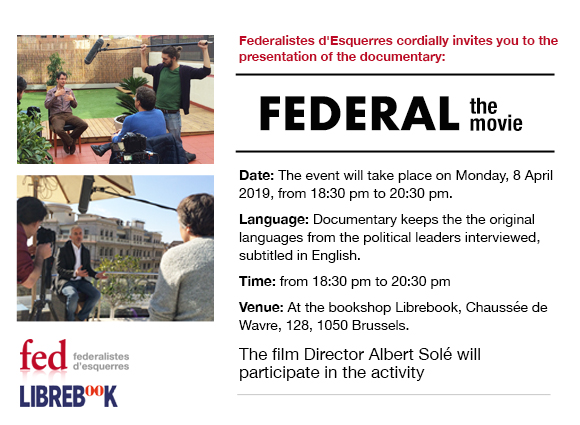 Federalistes d'Esquerres cordially invites you to the presentation of the documentary:

FEDERAL the movie

Date: The event will take place on Monday, 8 April 2019, from 18:30 pm to 20:30 pm.

Language: Documentary keeps the the original languages from the political leaders interviewed, subtitled in English.

Time: from 18:30 pm to 20:30 pm

Venue: At the bookshop Librebook, Chaussée de Wavre, 128, 1050 Brussels.

The film Director Albert Solé will participate in the activity

fed federalistes d'esquerres

LIBREBOOK